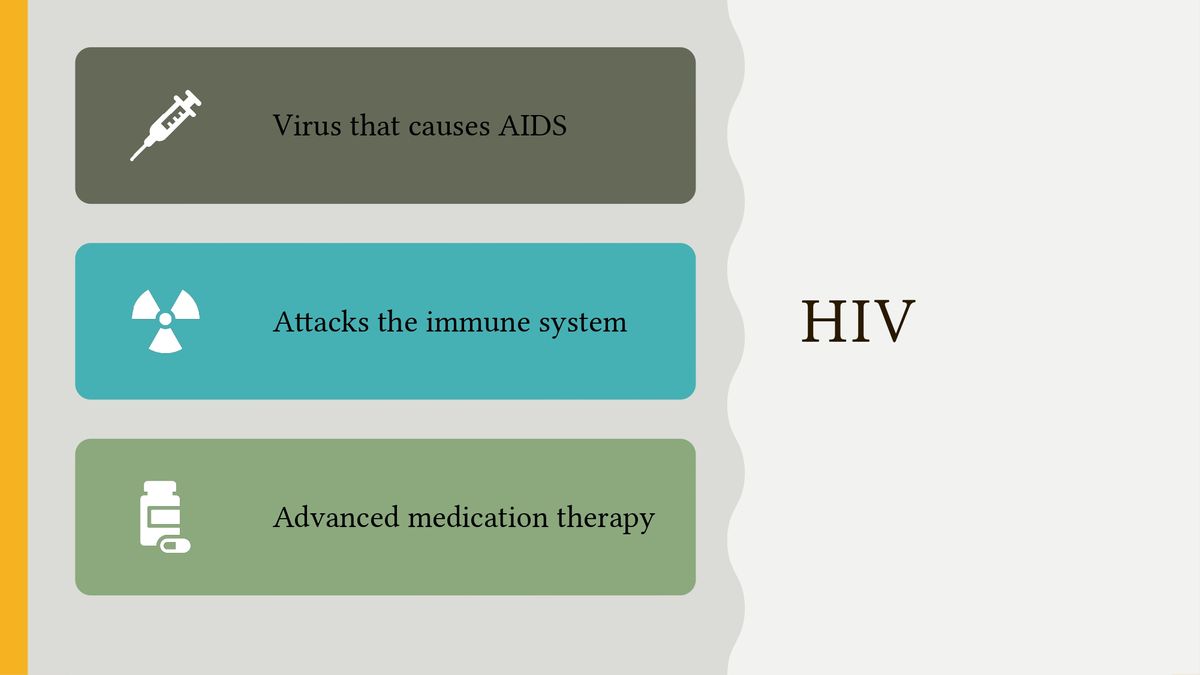 Virus that causes AIDS

Attacks the immune system

Advanced medication therapy

HIV